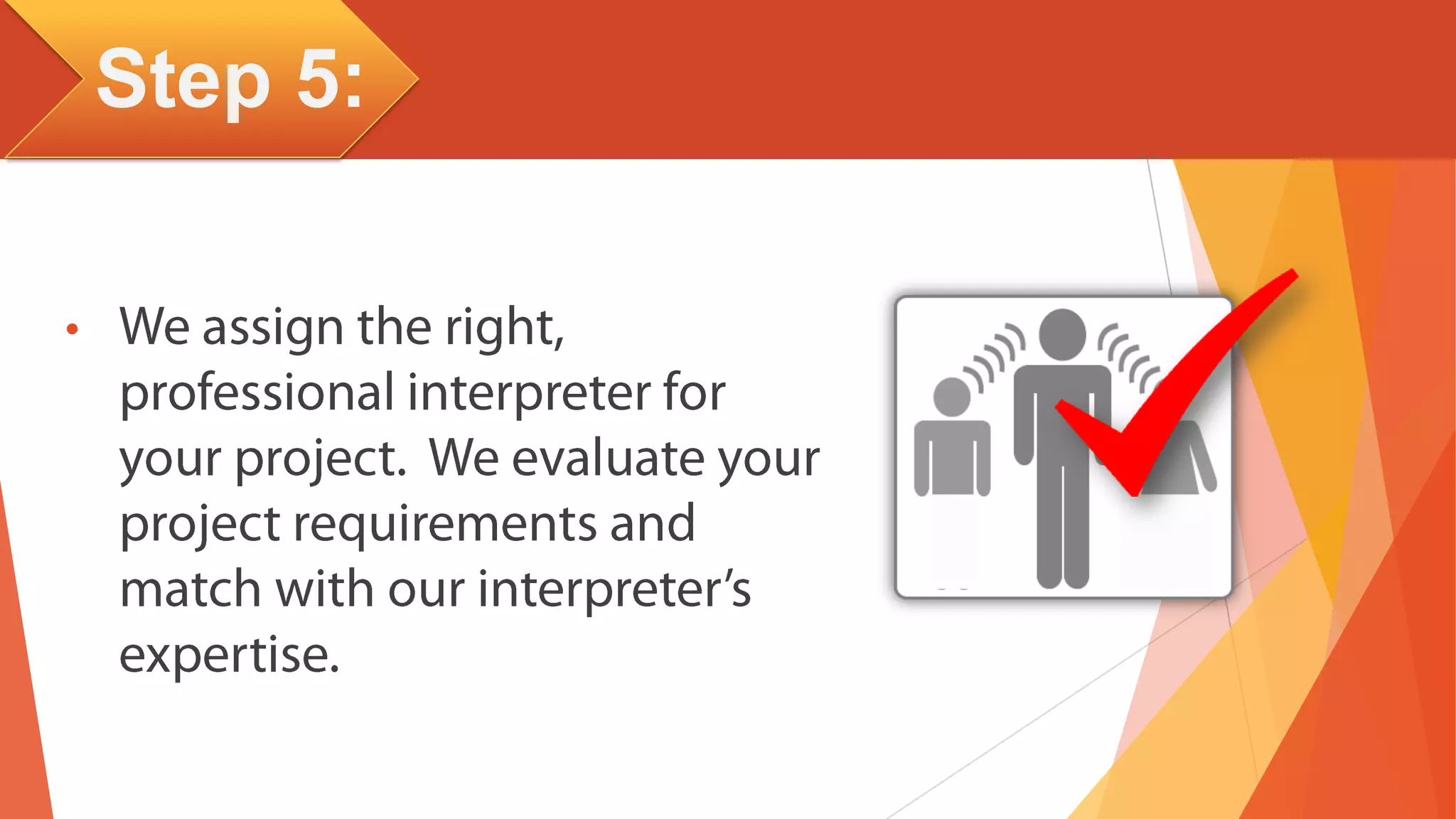 Step 5:

• We assign the right, professional interpreter for your project. We evaluate your project requirements and match with our interpreter's expertise.